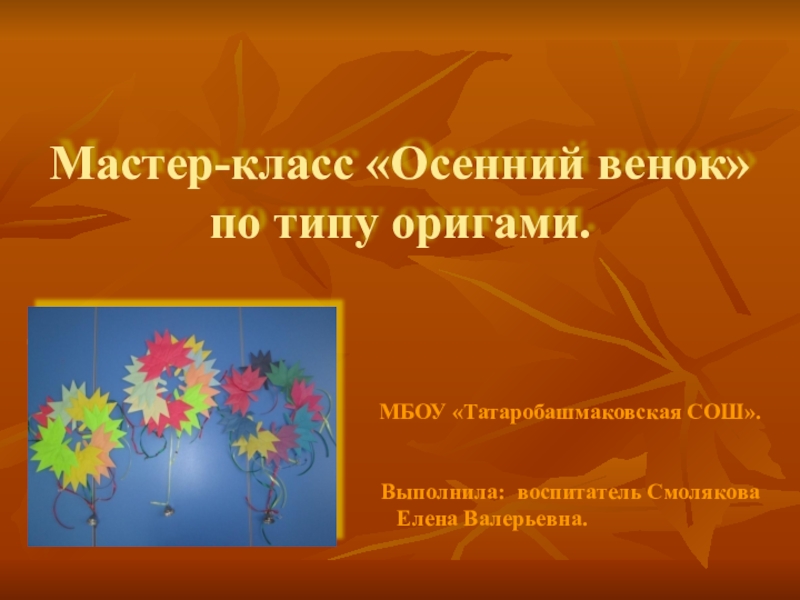 Мастер-класс «Осенний венок» по типу оригами.

МБОУ «Татаробашмаковская СОШ».

Выполнила: воспитатель Смолякова Елена Валерьевна.